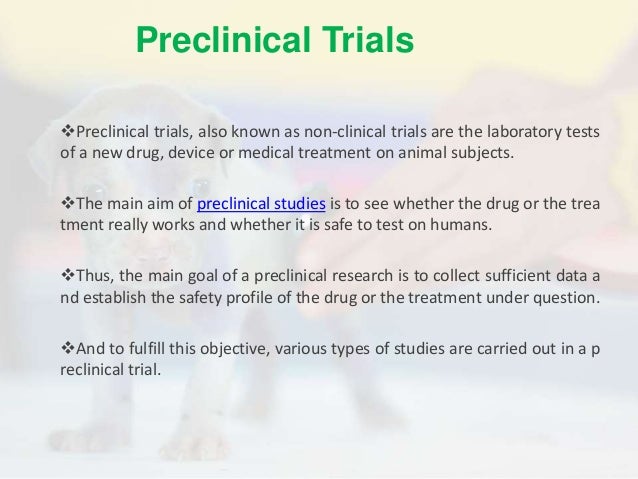 Preclinical Trials

❖Preclinical trials, also known as non-clinical trials are the laboratory tests of a new drug, device or medical treatment on animal subjects.

❖The main aim of preclinical studies is to see whether the drug or the trea tment really works and whether it is safe to test on humans.

❖Thus, the main goal of a preclinical research is to collect sufficient data a nd establish the safety profile of the drug or the treatment under question.

❖And to fulfill this objective, various types of studies are carried out in a p reclinical trial.